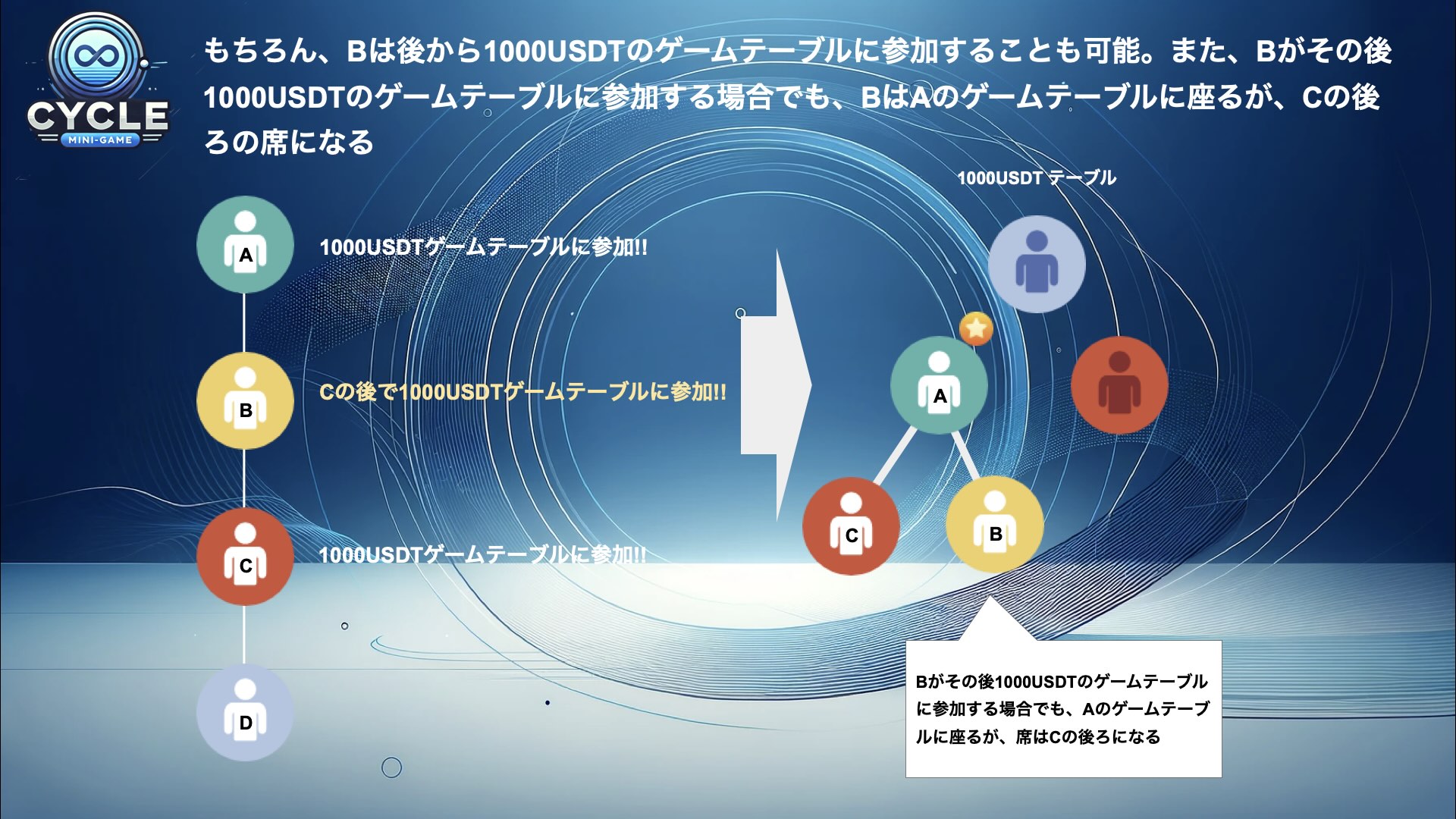 CYCLE
MINI-GAME

もちろん、Bは後から1000USDTのゲームテーブルに参加することも可能。また、Bがその後1000USDTのゲームテーブルに参加する場合でも、BはAのゲームテーブルに座るが、Cの後ろの席になる

A
1000USDTゲームテーブルに参加!!

B
Cの後で1000USDTゲームテーブルに参加!!

C
1000USDTゲームテーブルに参加!!

D

1000USDT テーブル

A
C
B

Bがその後1000USDTのゲームテーブルに参加する場合でも、Aのゲームテーブルに座るが、席はCの後ろになる